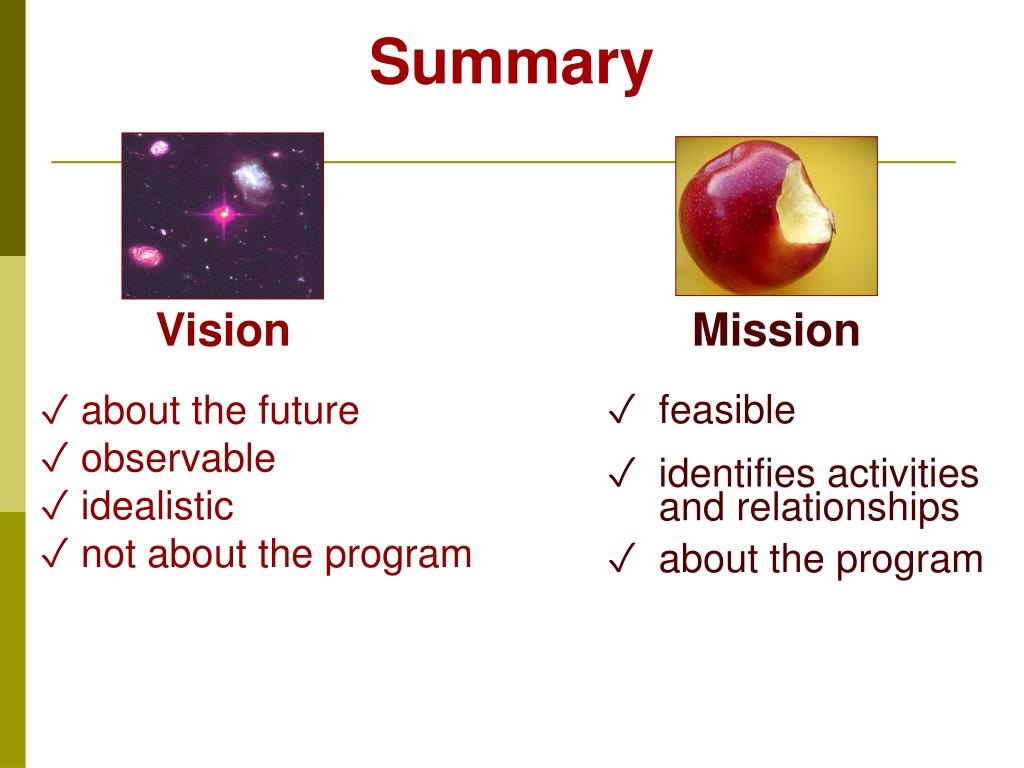 Summary

Vision

✓ about the future
✓ observable
✓ idealistic
✓ not about the program

Mission

✓ feasible
✓ identifies activities and relationships
✓ about the program